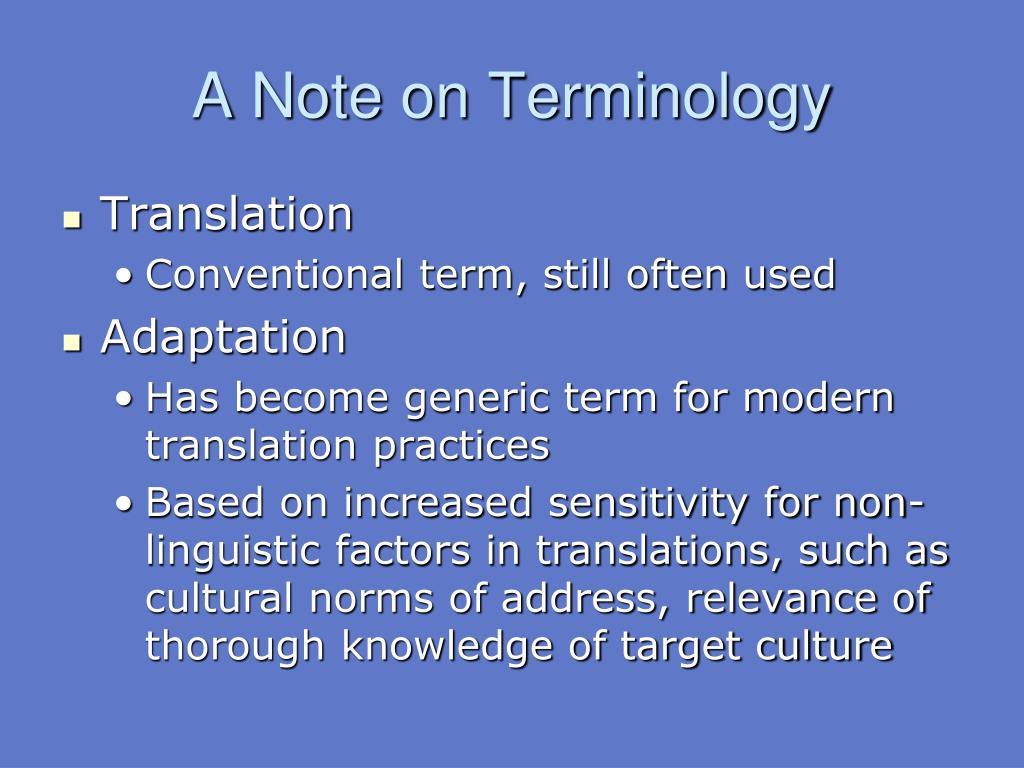 A Note on Terminology

- Translation
  - Conventional term, still often used
- Adaptation
  - Has become generic term for modern translation practices
  - Based on increased sensitivity for non-linguistic factors in translations, such as cultural norms of address, relevance of thorough knowledge of target culture